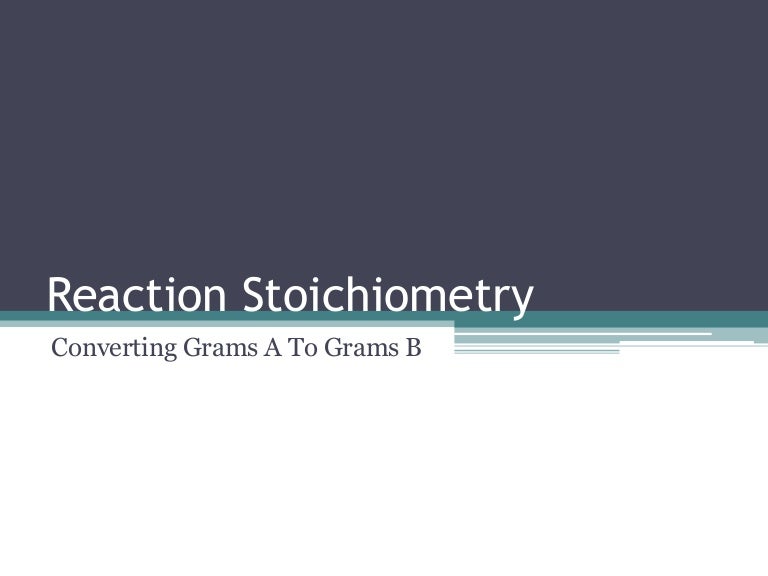 Reaction Stoichiometry

Converting Grams A To Grams B